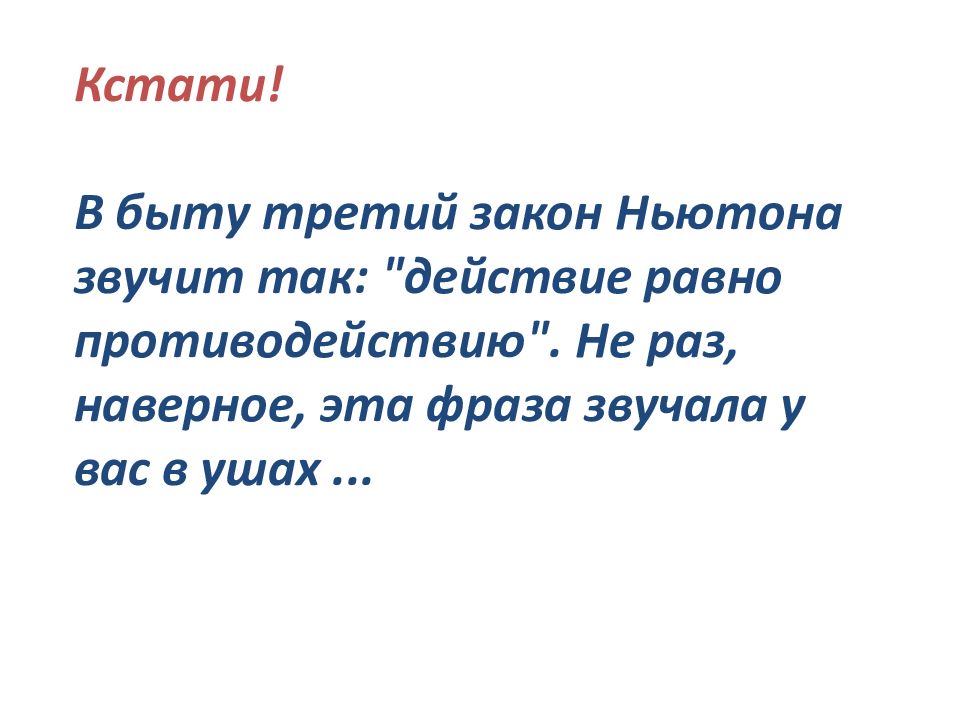 Кстати!

В быту третий закон Ньютона звучит так: "действие равно противодействию". Не раз, наверное, эта фраза звучала у вас в ушах ...